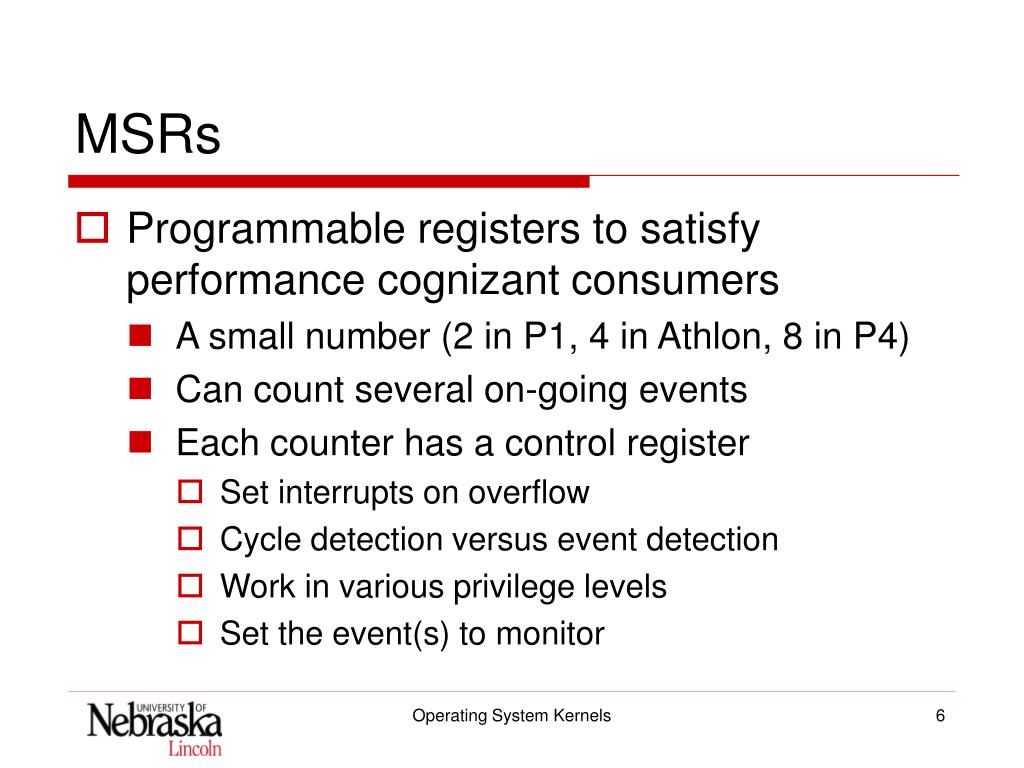 MSRs

Programmable registers to satisfy performance cognizant consumers

A small number (2 in P1, 4 in Athlon, 8 in P4)

Can count several on-going events

Each counter has a control register

Set interrupts on overflow

Cycle detection versus event detection

Work in various privilege levels

Set the event(s) to monitor

UNIVERSITY OF Nebraska Lincoln

Operating System Kernels

6